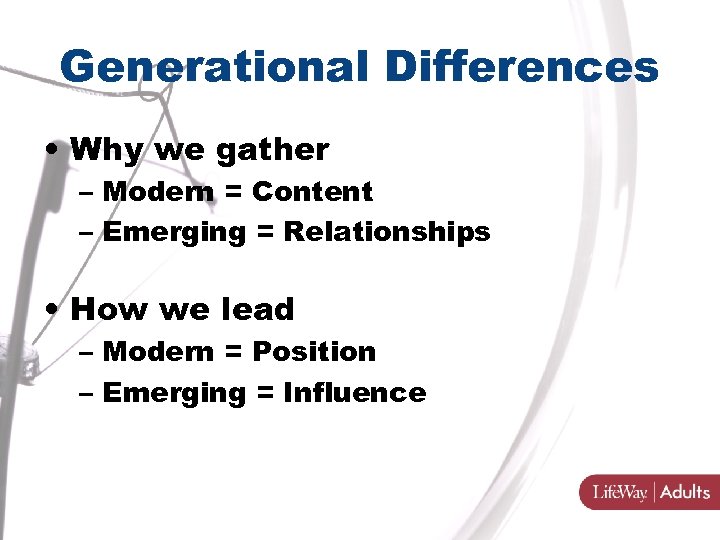 Generational Differences

• Why we gather
– Modern = Content
– Emerging = Relationships

• How we lead
– Modern = Position
– Emerging = Influence

LifeWay | Adults